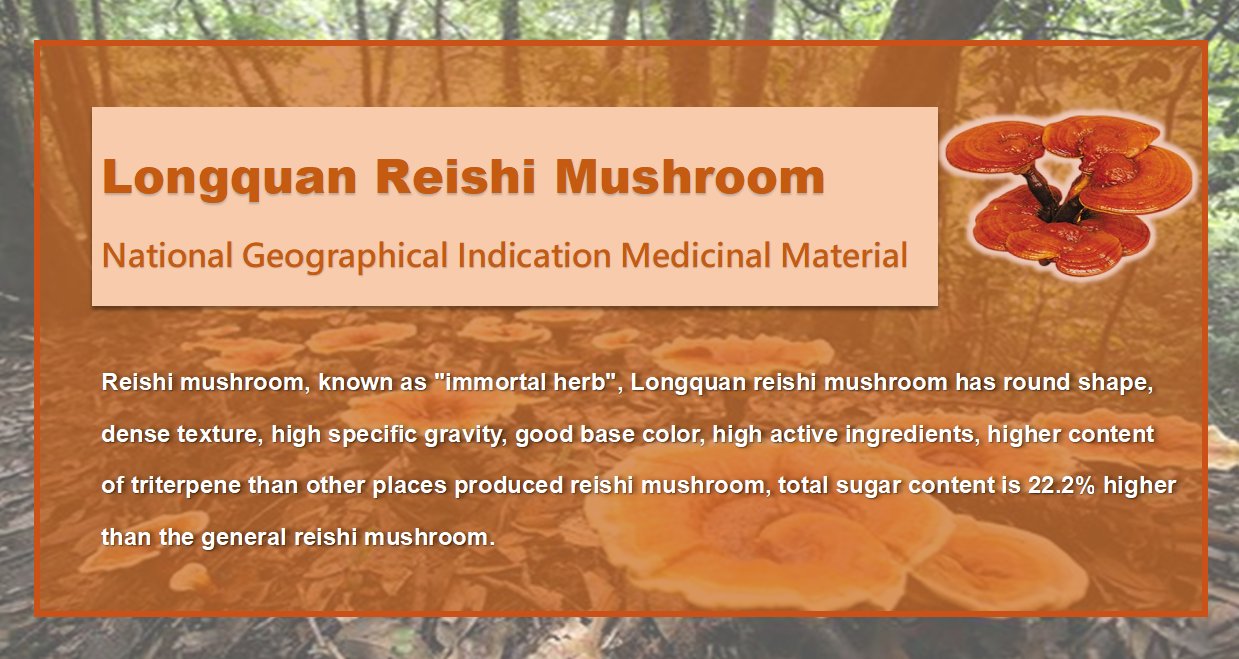 Longquan Reishi Mushroom

National Geographical Indication Medicinal Material

Reishi mushroom, known as "immortal herb", Longquan reishi mushroom has round shape, dense texture, high specific gravity, good base color, high active ingredients, higher content of triterpene than other places produced reishi mushroom, total sugar content is 22.2% higher than the general reishi mushroom.